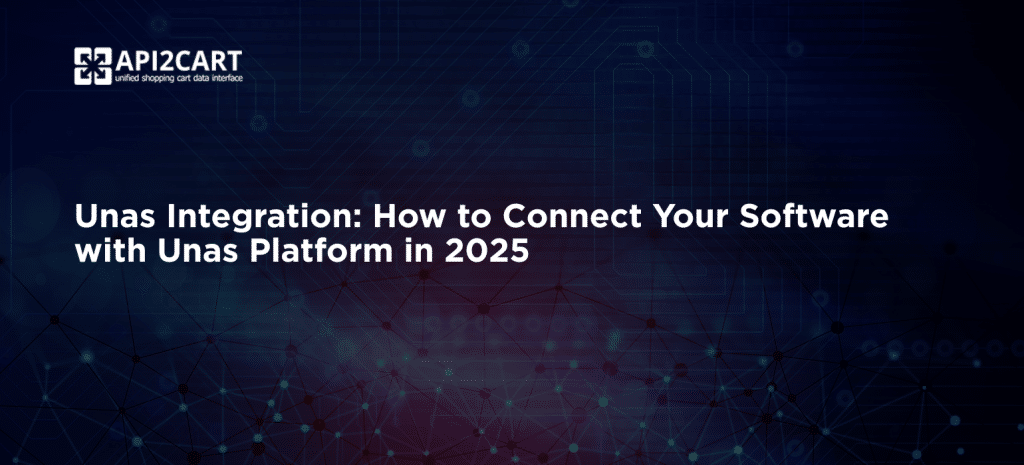 API2CART
unified shopping cart data interface

Unas Integration: How to Connect Your Software with Unas Platform in 2025